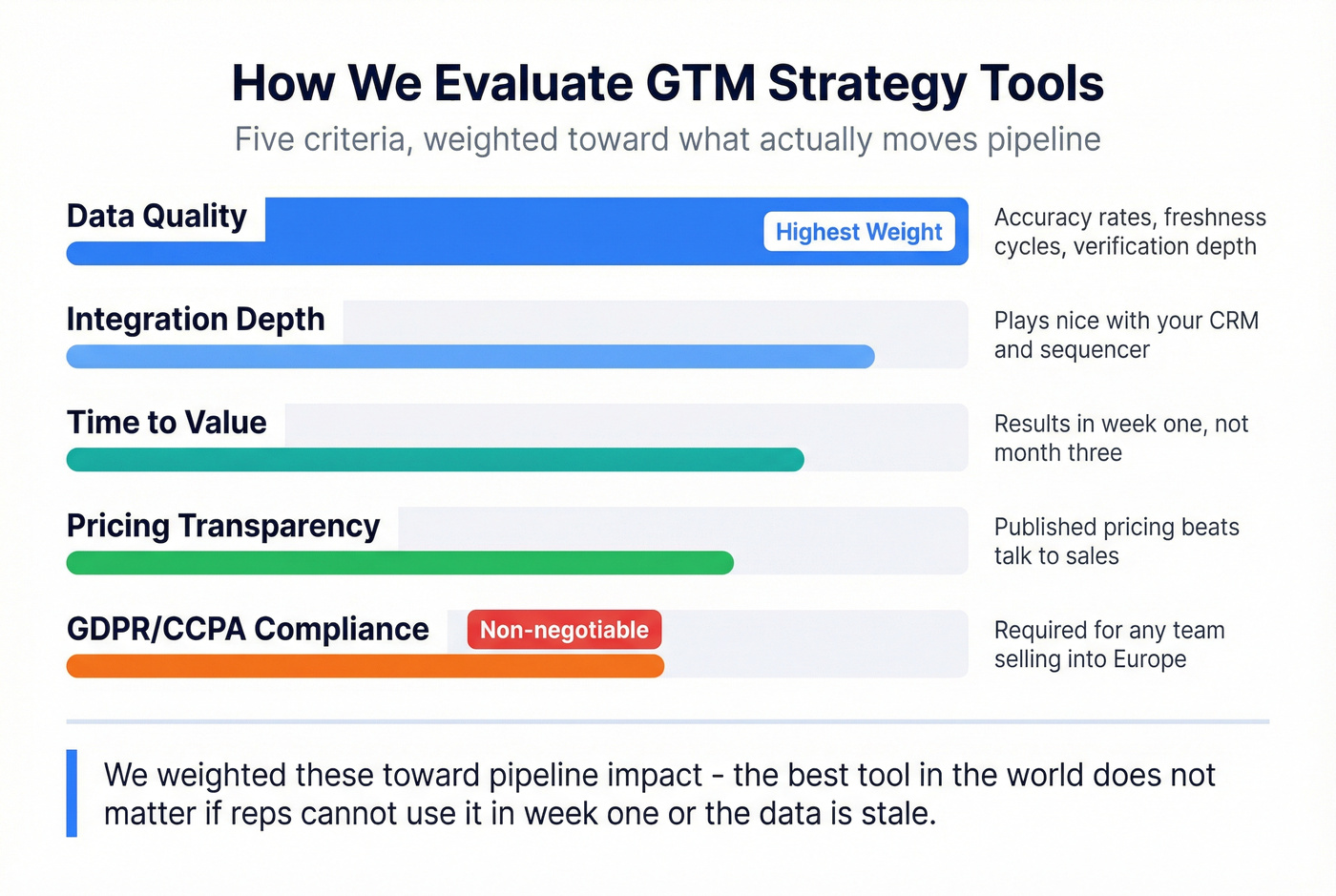 How We Evaluate GTM Strategy Tools

Five criteria, weighted toward what actually moves pipeline

Data Quality

Highest Weight

Accuracy rates, freshness cycles, verification depth

Integration Depth

Plays nice with your CRM and sequencer

Time to Value

Results in week one, not month three

Pricing Transparency

Published pricing beats talk to sales

GDPR/CCPA Compliance

Non-negotiable

Required for any team selling into Europe

We weighted these toward pipeline impact - the best tool in the world does not matter if reps cannot use it in week one or the data is stale.